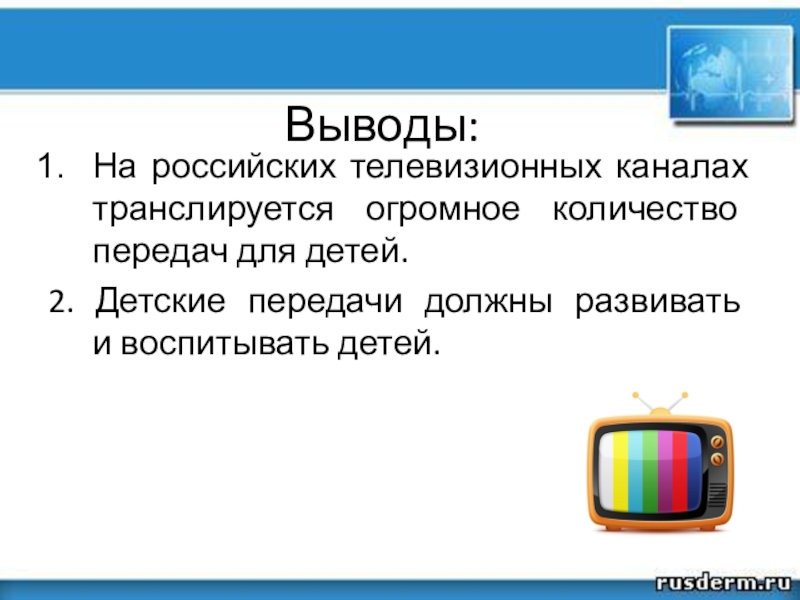 Выводы:

1. На российских телевизионных каналах транслируется огромное количество передач для детей.

2. Детские передачи должны развивать и воспитывать детей.

rusderm.ru